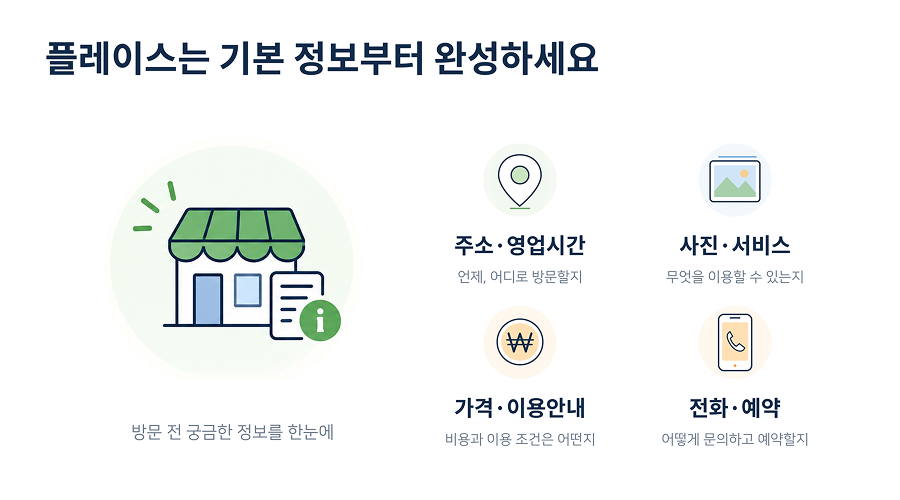 플레이스는 기본 정보부터 완성하세요

i

방문 전 궁금한 정보를 한눈에

주소·영업시간

언제, 어디로 방문할지

사진·서비스

무엇을 이용할 수 있는지

₩

가격·이용안내

비용과 이용 조건은 어떤지

전화·예약

어떻게 문의하고 예약할지